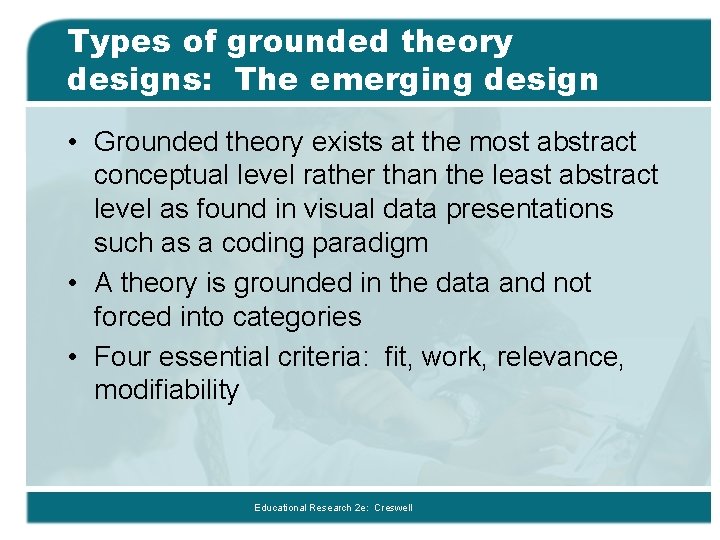 Types of grounded theory designs: The emerging design

• Grounded theory exists at the most abstract conceptual level rather than the least abstract level as found in visual data presentations such as a coding paradigm
• A theory is grounded in the data and not forced into categories
• Four essential criteria: fit, work, relevance, modifiability

Educational Research 2e: Creswell